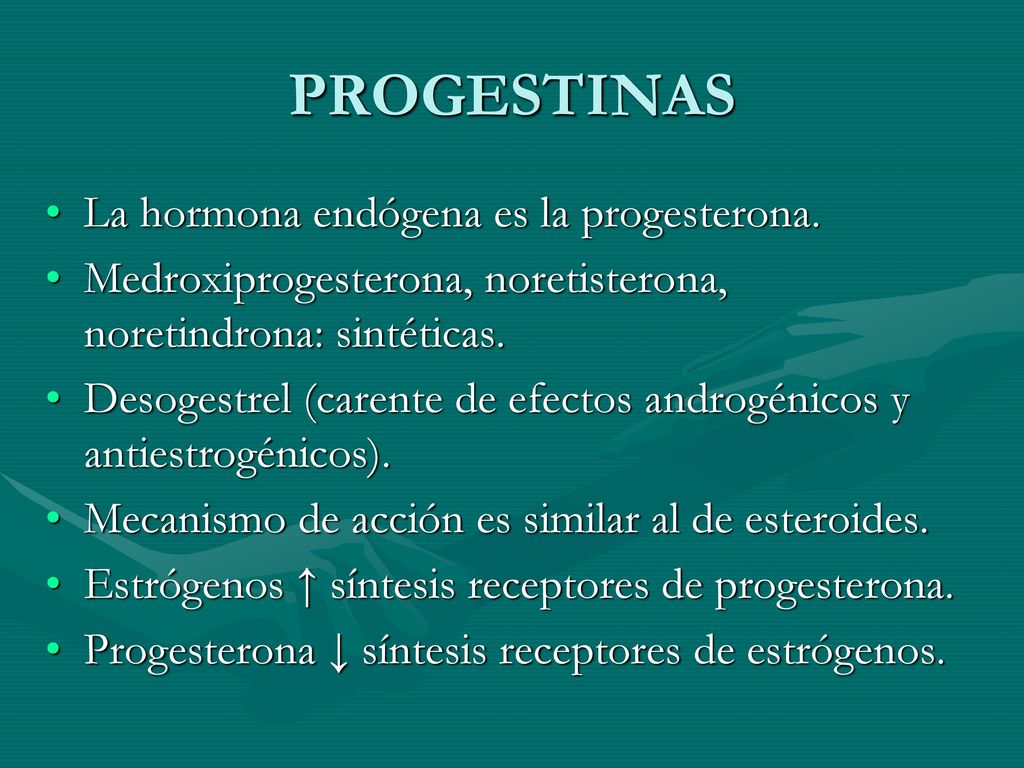 PROGESTINAS

• La hormona endógena es la progesterona.
• Medroxiprogesterona, noretisterona, noretindrona: sintéticas.
• Desogestrel (carente de efectos androgénicos y antiestrogénicos).
• Mecanismo de acción es similar al de esteroides.
• Estrógenos ↑ síntesis receptores de progesterona.
• Progesterona ↓ síntesis receptores de estrógenos.